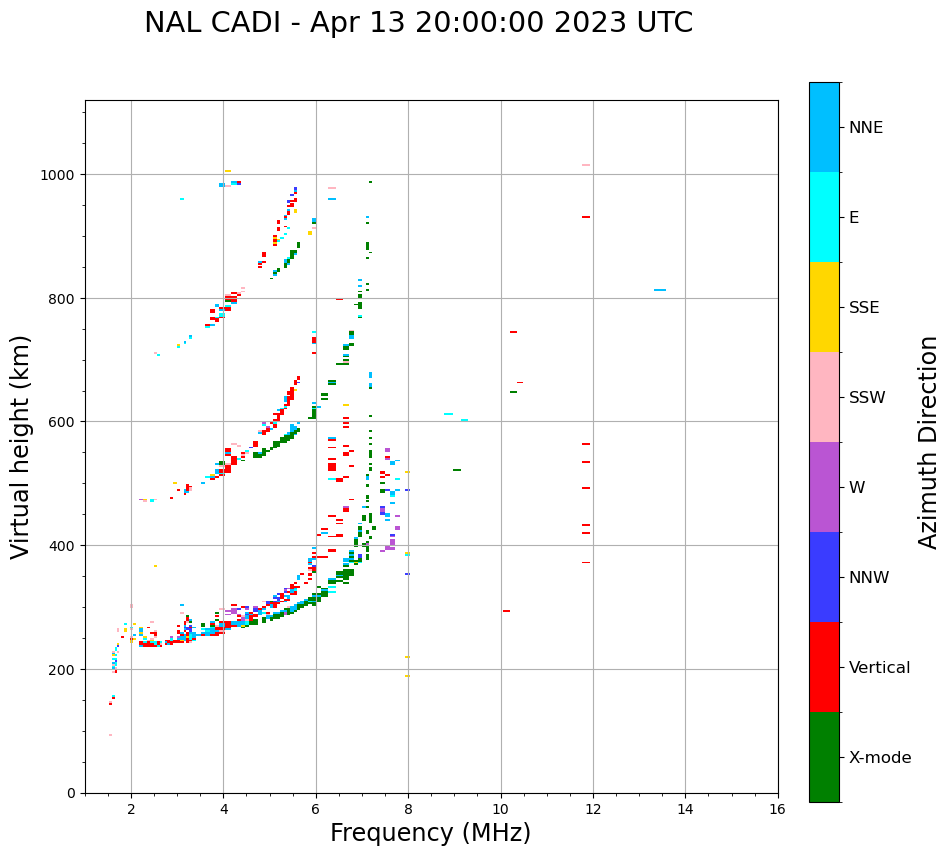 NAL CADI - Apr 13 20:00:00 2023 UTC

Virtual height (km)

1000
800
600
400
200
0

2
4
6
8
10
12
14
16

Frequency (MHz)

NNE
E
SSE
SSW
W
NNW
Vertical
X-mode

Azimuth Direction